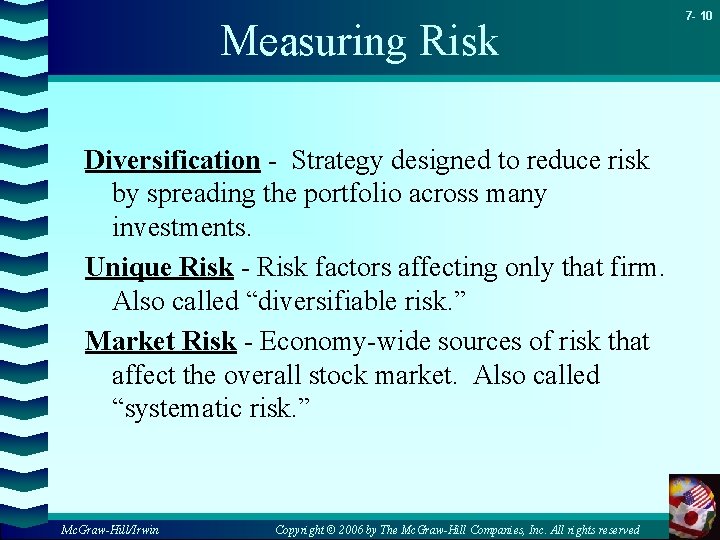 7- 10

Measuring Risk

Diversification - Strategy designed to reduce risk by spreading the portfolio across many investments.

Unique Risk - Risk factors affecting only that firm. Also called “diversifiable risk.”

Market Risk - Economy-wide sources of risk that affect the overall stock market. Also called “systematic risk.”

McGraw-Hill/Irwin

Copyright © 2006 by The McGraw-Hill Companies, Inc. All rights reserved